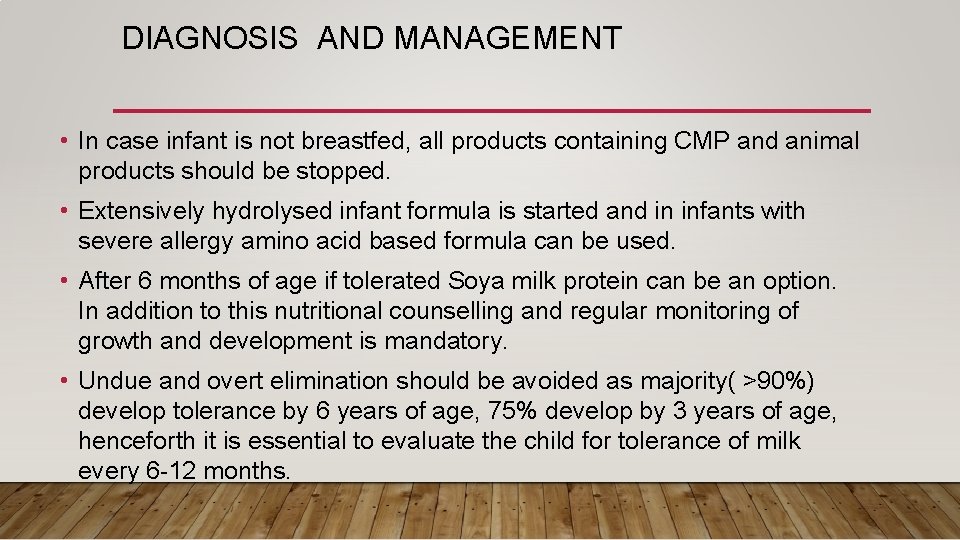 DIAGNOSIS AND MANAGEMENT

• In case infant is not breastfed, all products containing CMP and animal products should be stopped.

• Extensively hydrolysed infant formula is started and in infants with severe allergy amino acid based formula can be used.

• After 6 months of age if tolerated Soya milk protein can be an option. In addition to this nutritional counselling and regular monitoring of growth and development is mandatory.

• Undue and overt elimination should be avoided as majority( >90%) develop tolerance by 6 years of age, 75% develop by 3 years of age, henceforth it is essential to evaluate the child for tolerance of milk every 6-12 months.